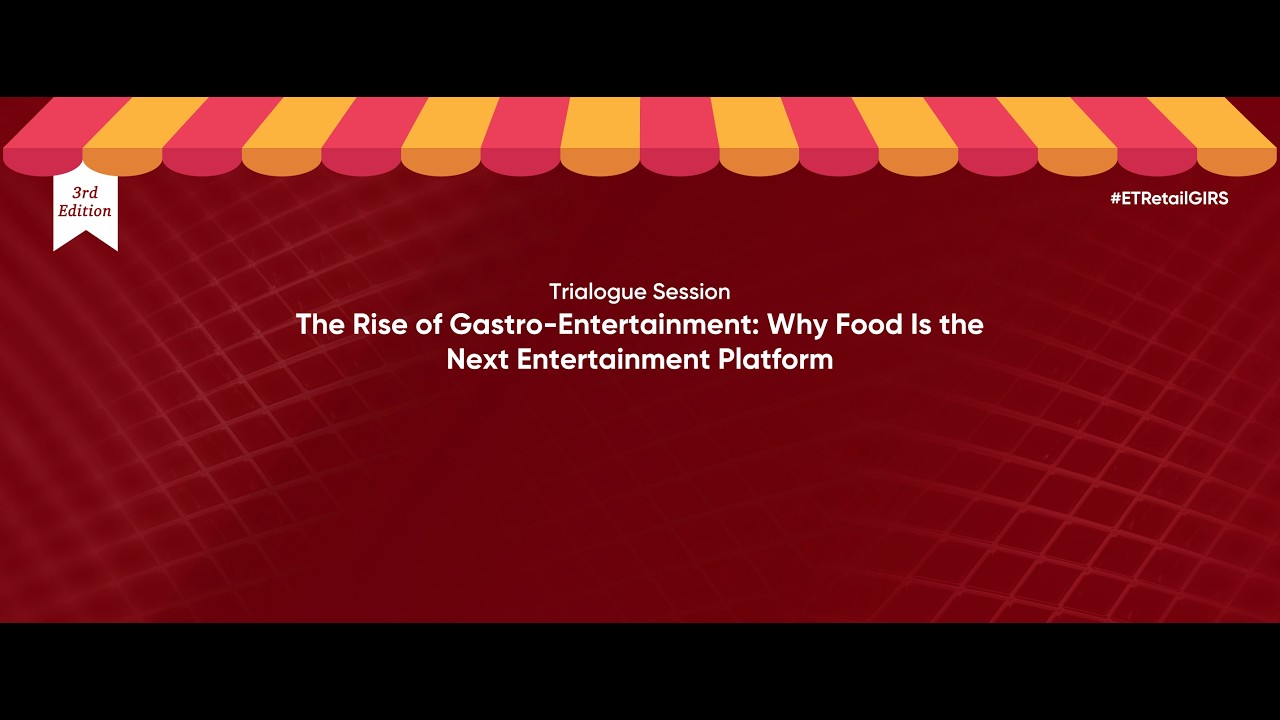 3rd
Edition

#ETRetailGIRS

Trialogue Session

The Rise of Gastro-Entertainment: Why Food Is the Next Entertainment Platform